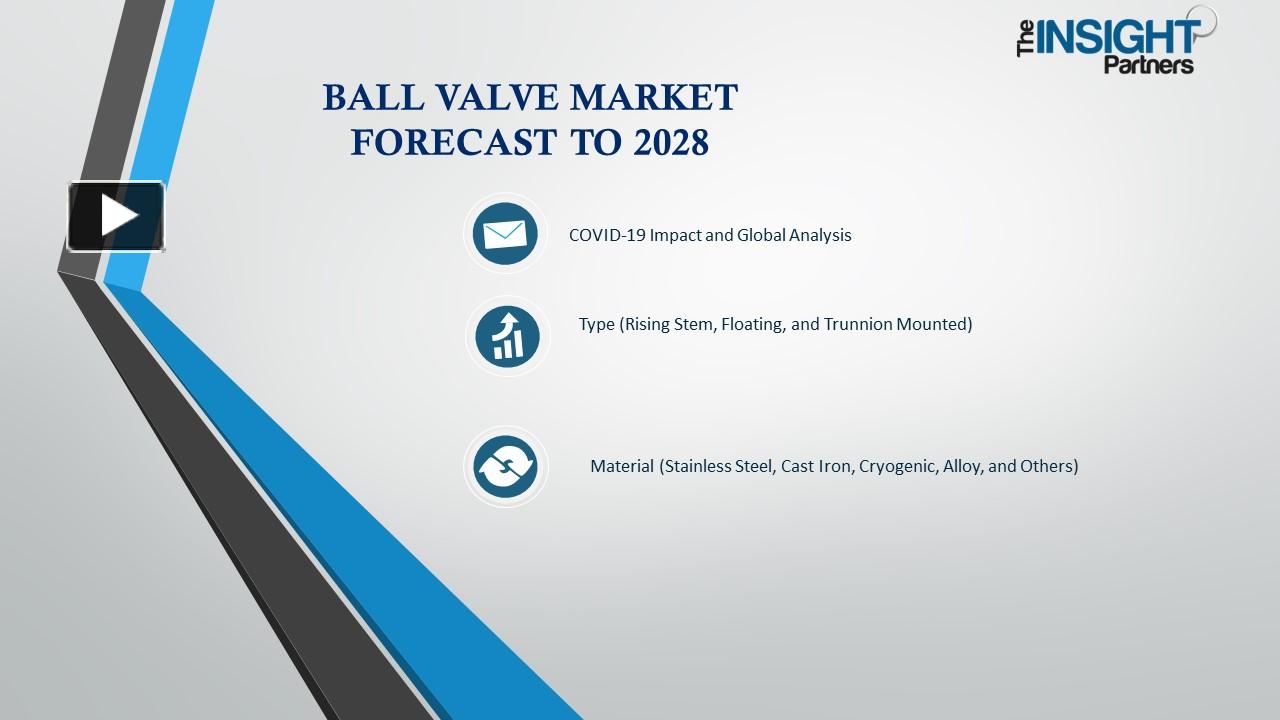 The INSIGHT Partners

BALL VALVE MARKET FORECAST TO 2028

COVID-19 Impact and Global Analysis

Type (Rising Stem, Floating, and Trunnion Mounted)

Material (Stainless Steel, Cast Iron, Cryogenic, Alloy, and Others)